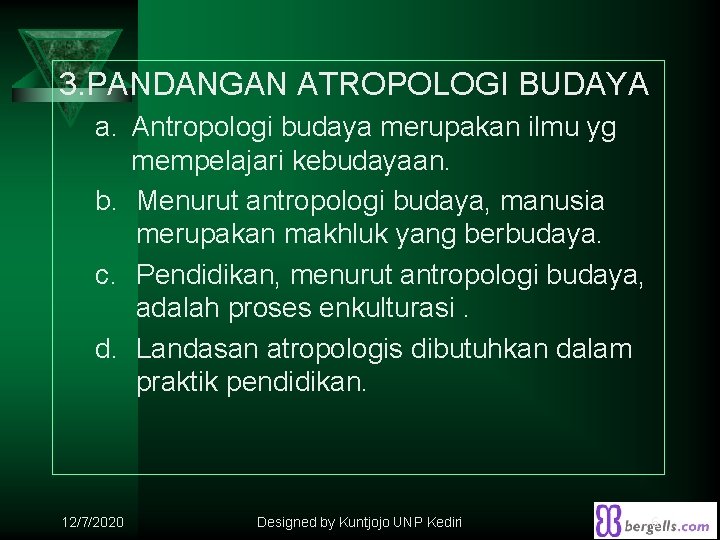 3.PANDANGAN ATROPOLOGI BUDAYA

a. Antropologi budaya merupakan ilmu yg mempelajari kebudayaan.

b. Menurut antropologi budaya, manusia merupakan makhluk yang berbudaya.

c. Pendidikan, menurut antropologi budaya, adalah proses enkulturasi .

d. Landasan atropologis dibutuhkan dalam praktik pendidikan.

12/7/2020

Designed by Kuntjojo UNP Kediri

bergells.com